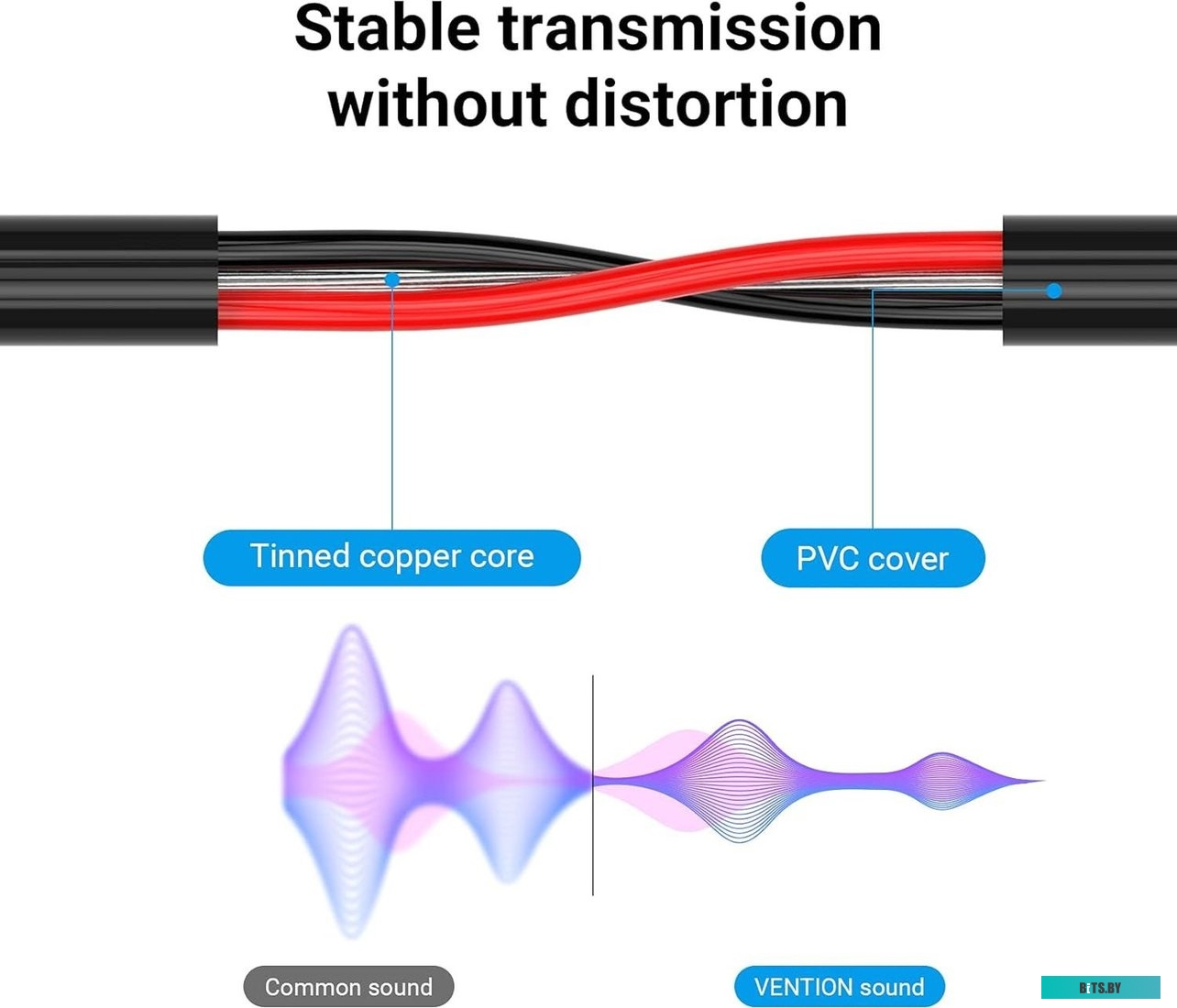 Stable transmission without distortion

Tinned copper core

PVC cover

Common sound

VENTION sound

BITS.BY